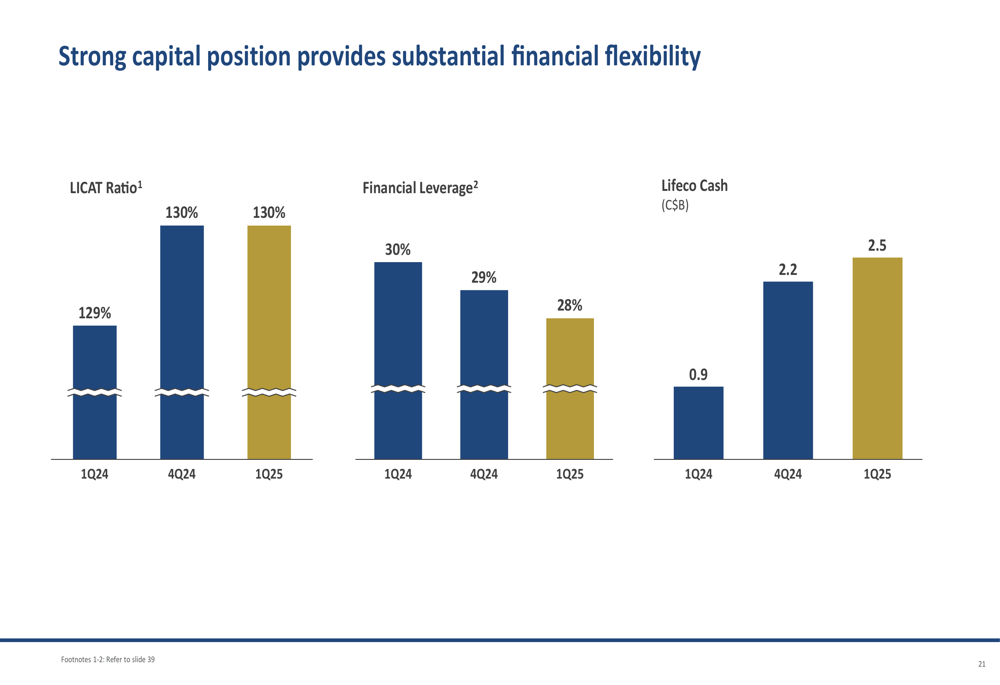 Strong capital position provides substantial financial flexibility

LICAT Ratio$^1$

129%
130%
130%

1Q24
4Q24
1Q25

Financial Leverage$^2$

30%
29%
28%

1Q24
4Q24
1Q25

Lifeco Cash
(C$B)

0.9
2.2
2.5

1Q24
4Q24
1Q25

Footnotes 1-2: Refer to slide 39

21